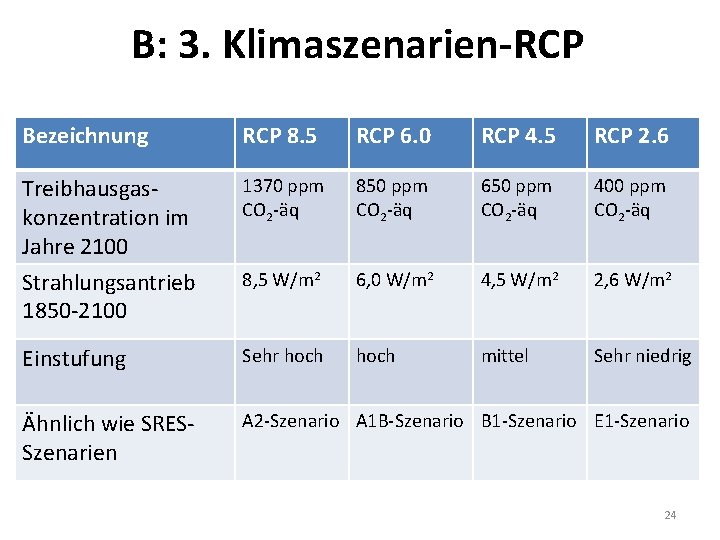 B: 3. Klimaszenarien-RCP

| Bezeichnung | RCP 8.5 | RCP 6.0 | RCP 4.5 | RCP 2.6 |
|---|---|---|---|---|
| Treibhausgaskonzentration im Jahre 2100 | 1370 ppm $CO_2$-äq | 850 ppm $CO_2$-äq | 650 ppm $CO_2$-äq | 400 ppm $CO_2$-äq |
| Strahlungsantrieb 1850-2100 | 8,5 W/m² | 6,0 W/m² | 4,5 W/m² | 2,6 W/m² |
| Einstufung | Sehr hoch | hoch | mittel | Sehr niedrig |
| Ähnlich wie SRES-Szenarien | A2-Szenario | A1B-Szenario | B1-Szenario | E1-Szenario |

24